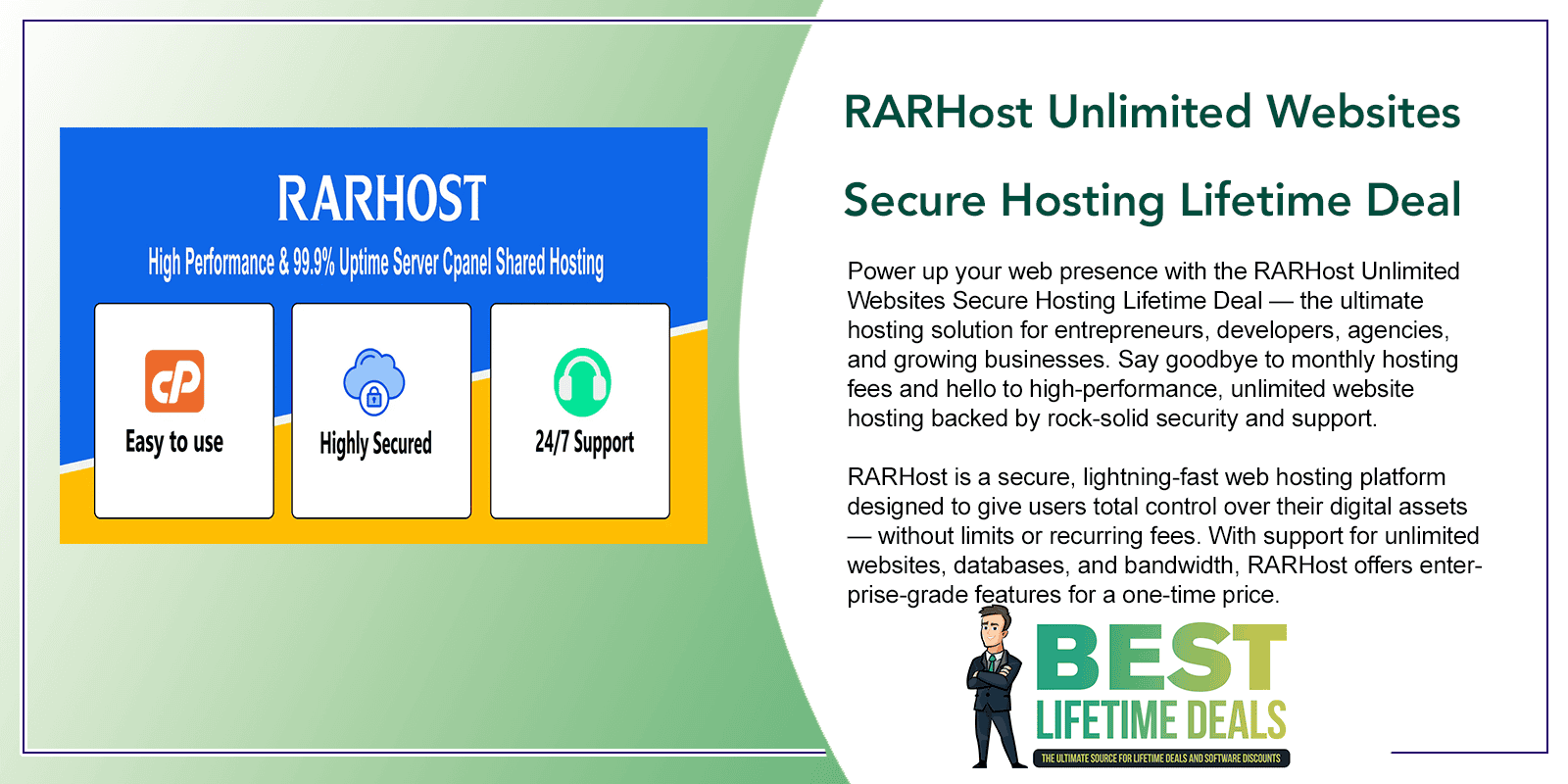 RARHOST

High Performance & 99.9% Uptime Server Cpanel Shared Hosting

cP

Easy to use

Highly Secured

24/7 Support

RARHost Unlimited Websites Secure Hosting Lifetime Deal

Power up your web presence with the RARHost Unlimited Websites Secure Hosting Lifetime Deal — the ultimate hosting solution for entrepreneurs, developers, agencies, and growing businesses. Say goodbye to monthly hosting fees and hello to high-performance, unlimited website hosting backed by rock-solid security and support.

RARHost is a secure, lightning-fast web hosting platform designed to give users total control over their digital assets — without limits or recurring fees. With support for unlimited websites, databases, and bandwidth, RARHost offers enterprise-grade features for a one-time price.

BEST LIFETIME DEALS

THE ULTIMATE SOURCE FOR LIFETIME DEALS AND SOFTWARE DISCOUNTS